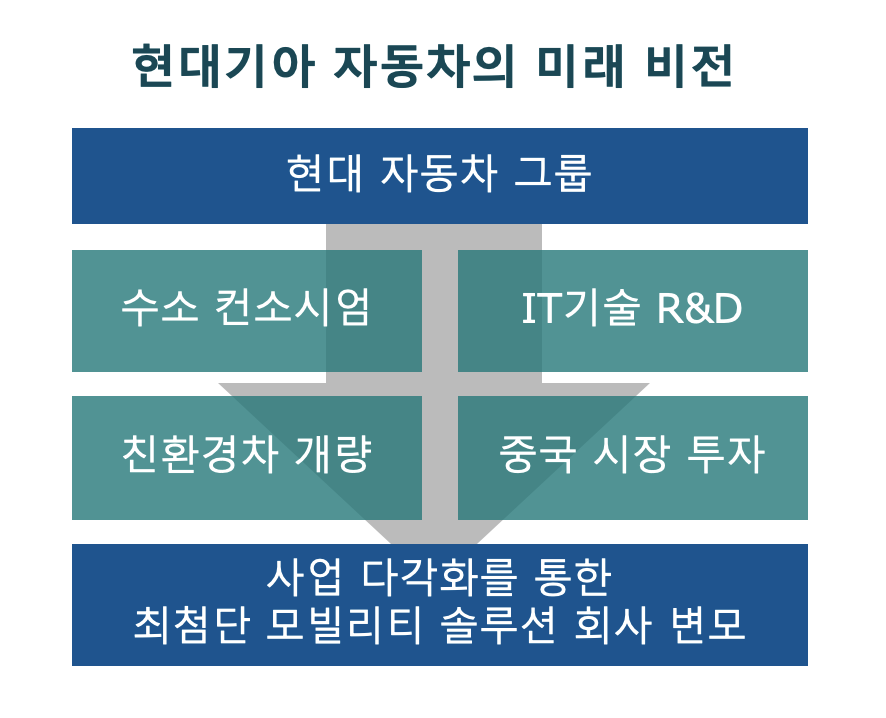 현대기아 자동차의 미래 비전

현대 자동차 그룹

수소 컨소시엄

IT기술 R&D

친환경차 개량

중국 시장 투자

사업 다각화를 통한
최첨단 모빌리티 솔루션 회사 변모